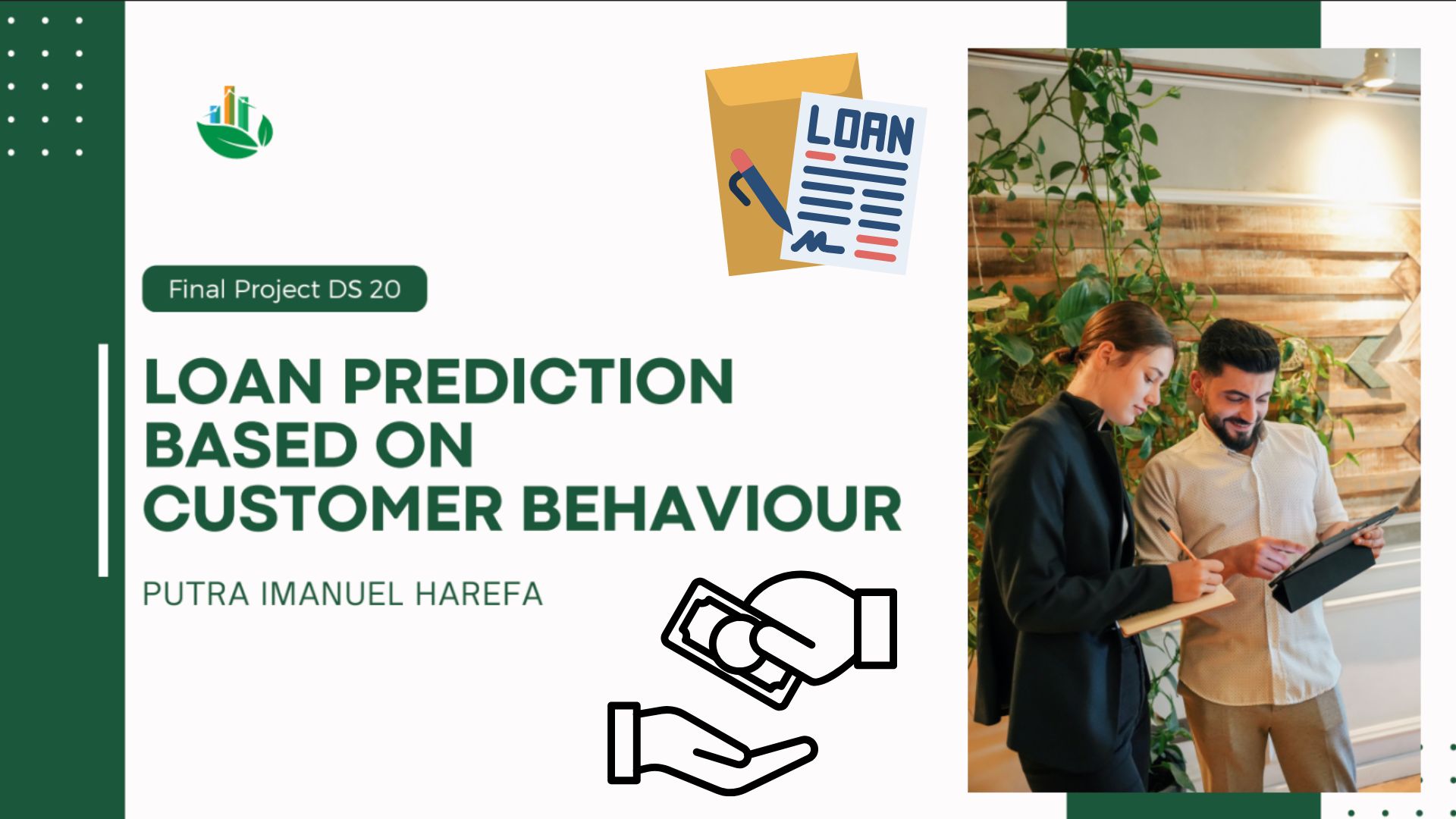 LOAN

Final Project DS 20

LOAN PREDICTION BASED ON CUSTOMER BEHAVIOUR

PUTRA IMANUEL HAREFA